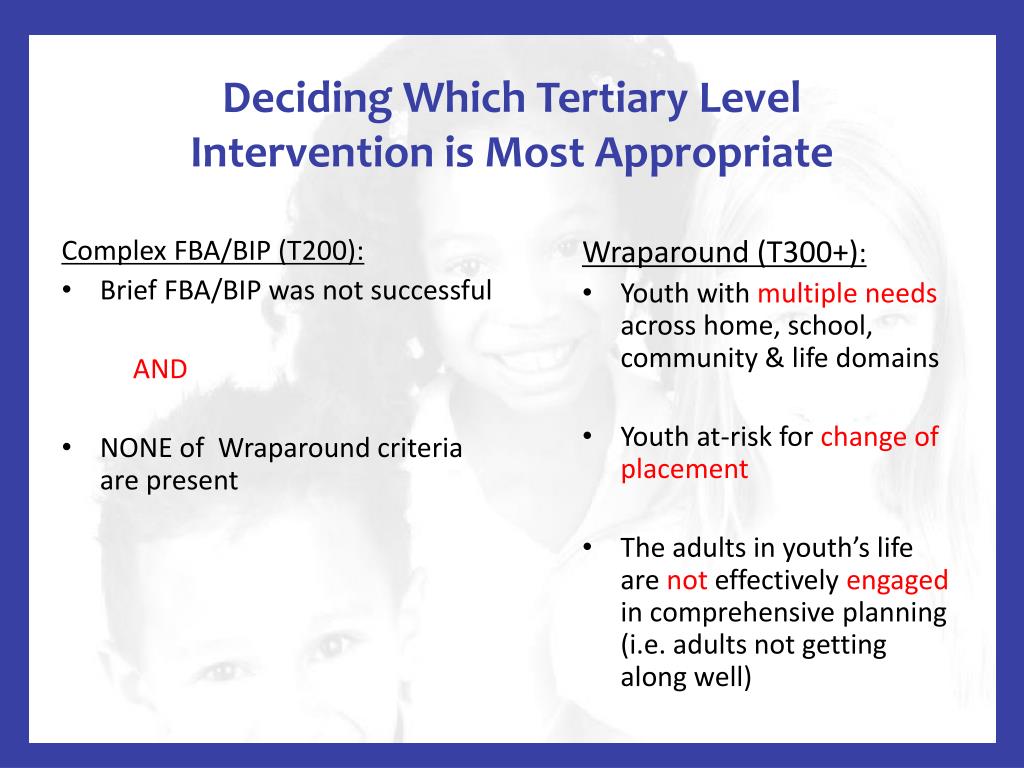 Deciding Which Tertiary Level Intervention is Most Appropriate

Complex FBA/BIP (T200):
• Brief FBA/BIP was not successful

AND

• NONE of Wraparound criteria are present

Wraparound (T300+):
• Youth with multiple needs across home, school, community & life domains

• Youth at-risk for change of placement

• The adults in youth's life are not effectively engaged in comprehensive planning (i.e. adults not getting along well)